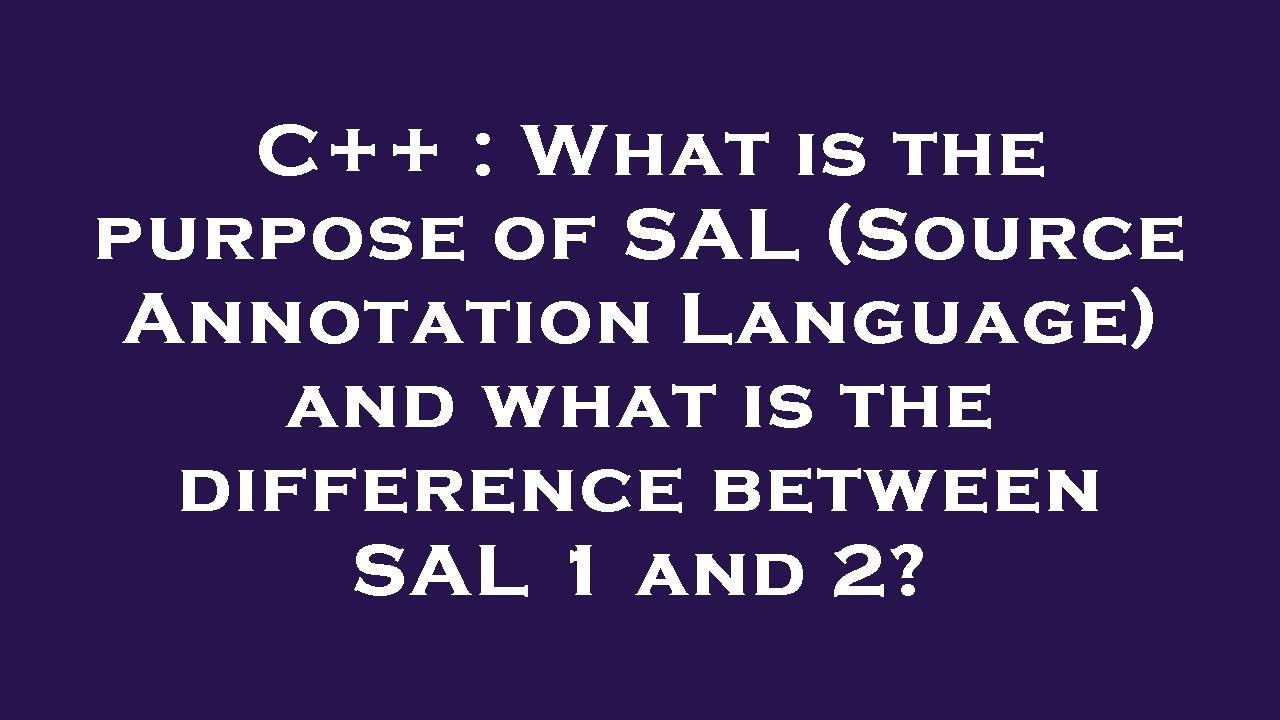 C++ : What is the purpose of SAL (Source Annotation Language) and what is the difference between SAL 1 and 2?